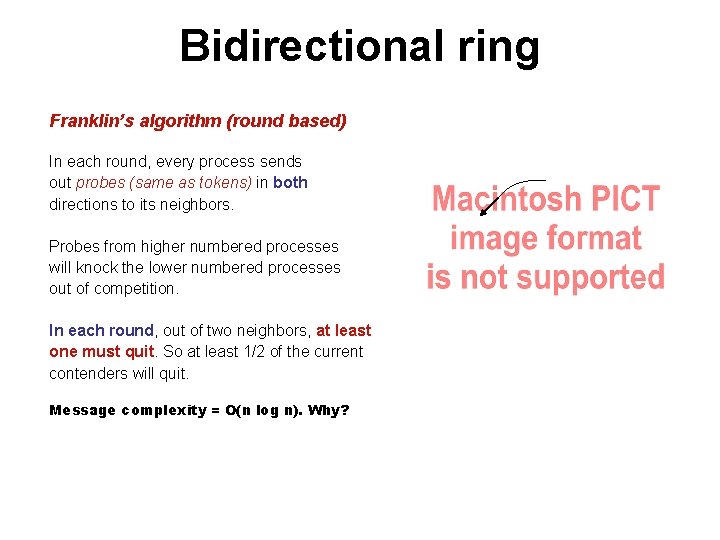 Bidirectional ring

Franklin's algorithm (round based)

In each round, every process sends out probes (same as tokens) in both directions to its neighbors.

Probes from higher numbered processes will knock the lower numbered processes out of competition.

In each round, out of two neighbors, at least one must quit. So at least 1/2 of the current contenders will quit.

Message complexity = O(n log n). Why?

Macintosh PICT image format is not supported